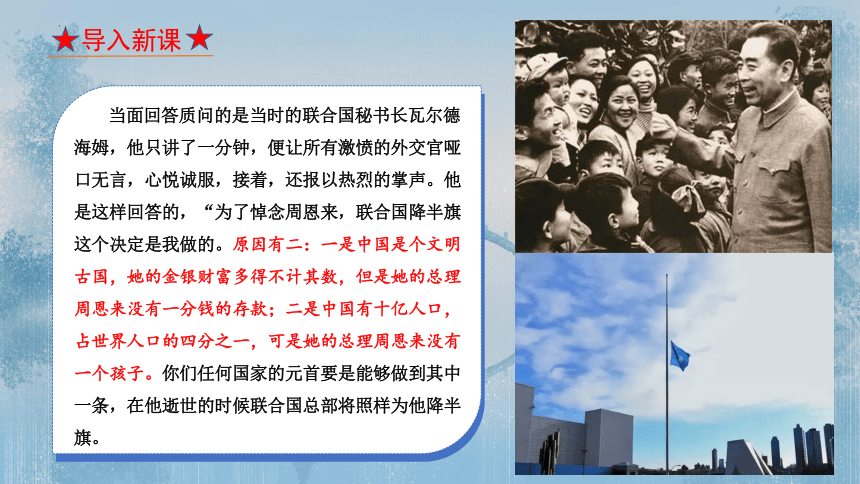 ★导入新课★

当面回答质问的是当时的联合国秘书长瓦尔德海姆，他只讲了一分钟，便让所有激愤的外交官哑口无言，心悦诚服，接着，还报以热烈的掌声。他是这样回答的，“为了悼念周恩来，联合国降半旗这个决定是我做的。原因有二：一是中国是个文明古国，她的金银财富多得不计其数，但是她的总理周恩来没有一分钱的存款；二是中国有十亿人口，占世界人口的四分之一，可是她的总理周恩来没有一个孩子。你们任何国家的元首要是能够做到其中一条，在他逝世的时候联合国总部将照样为他降半旗。